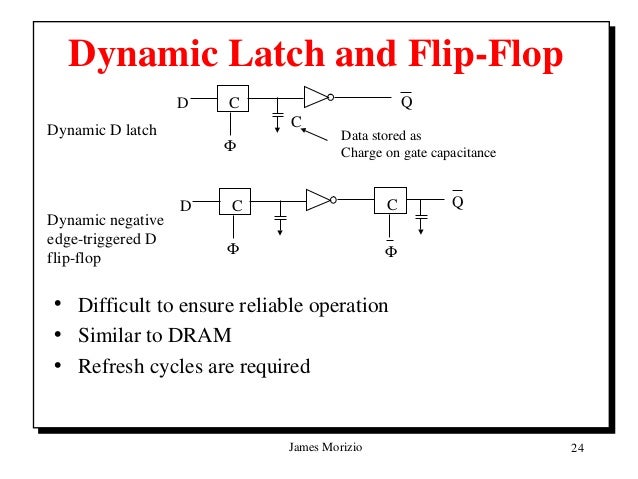 Dynamic Latch and Flip-Flop

Dynamic D latch

D C $\overline{Q}$

C

$\Phi$

Data stored as Charge on gate capacitance

Dynamic negative edge-triggered D flip-flop

D C C $\overline{Q}$

$\Phi$ $\overline{\Phi}$

• Difficult to ensure reliable operation
• Similar to DRAM
• Refresh cycles are required

James Morizio

24